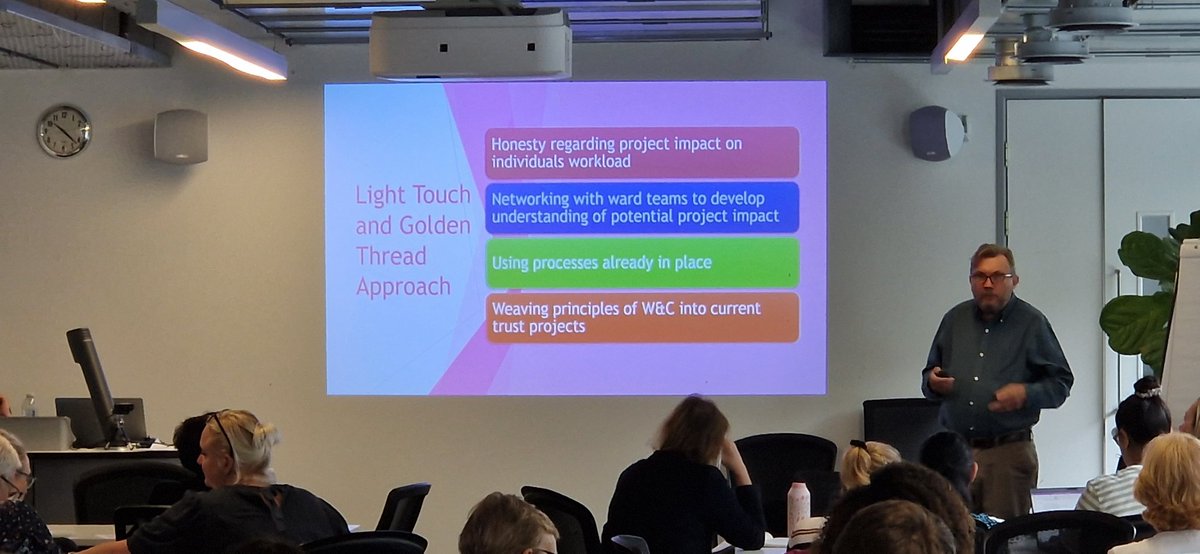 Light Touch and Golden Thread Approach

Honesty regarding project impact on individuals workload

Networking with ward teams to develop understanding of potential project impact

Using processes already in place

Weaving principles of W&C into current trust projects